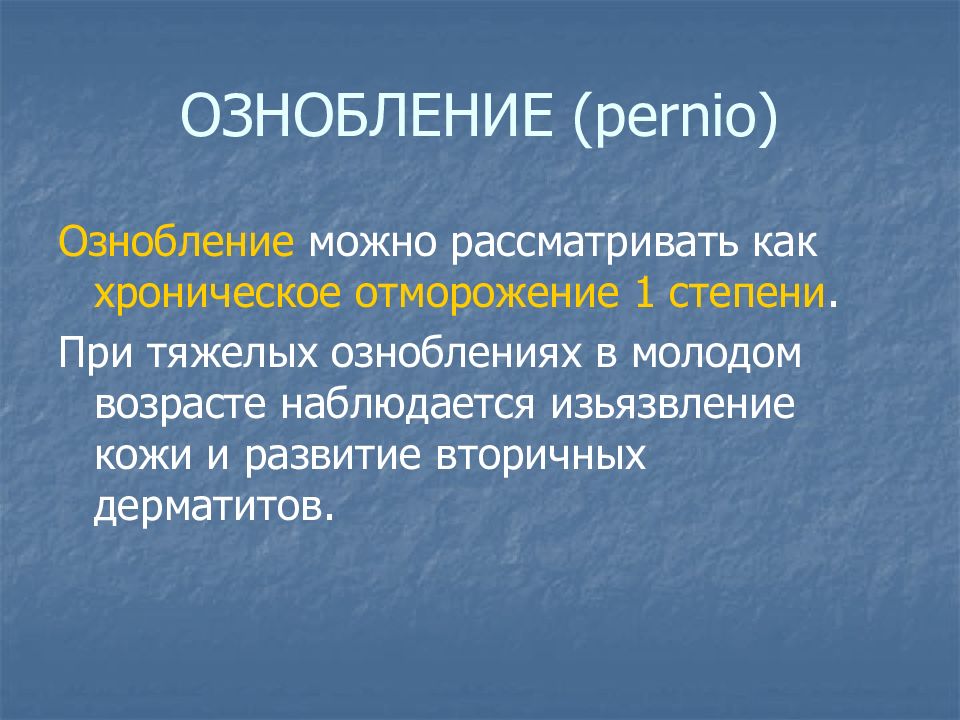 ОЗНОБЛЕНИЕ (pernio)

Ознобление можно рассматривать как хроническое отморожение 1 степени.

При тяжелых озноблениях в молодом возрасте наблюдается изьязвление кожи и развитие вторичных дерматитов.